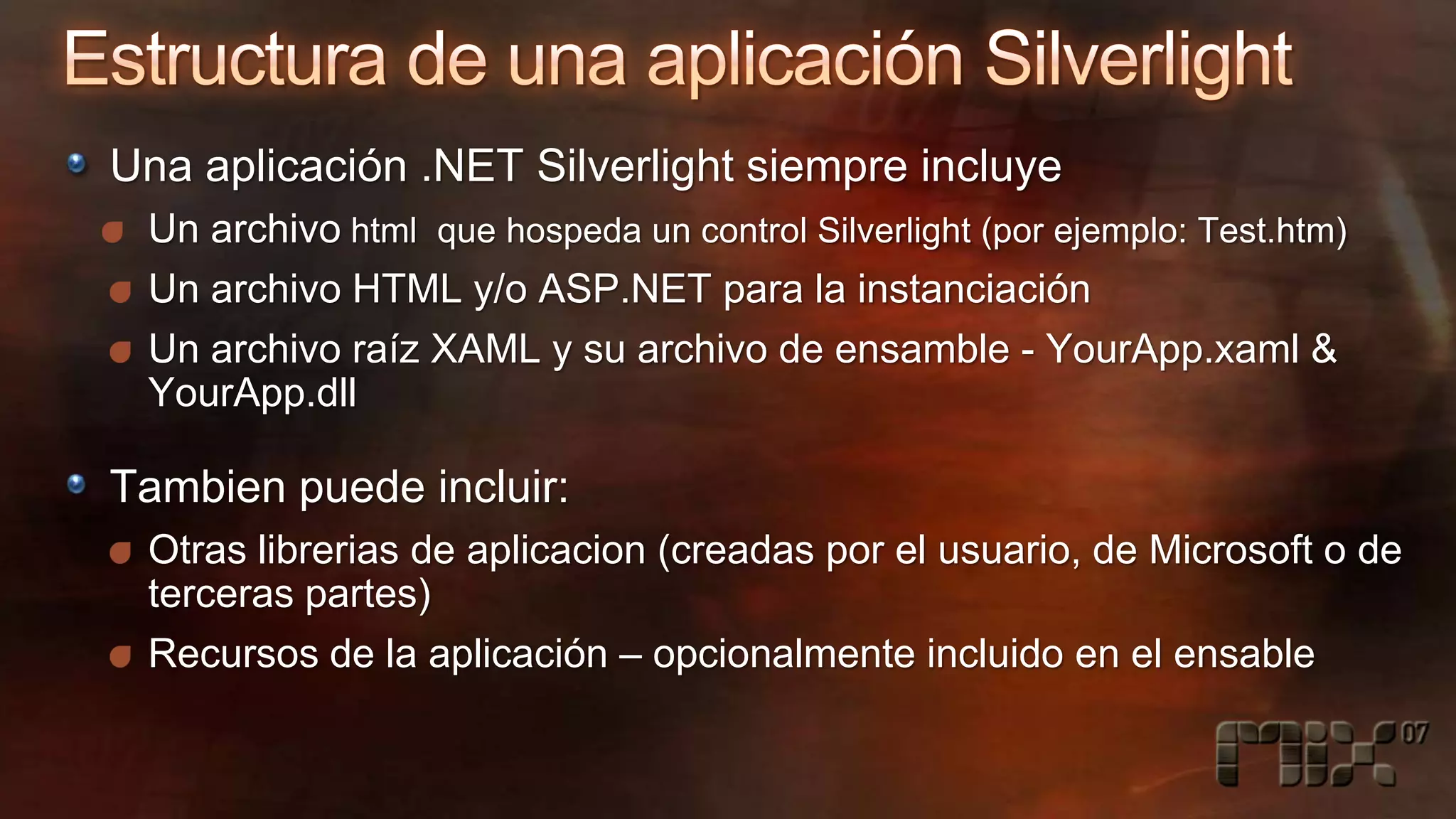 Estructura de una aplicación Silverlight

Una aplicación .NET Silverlight siempre incluye

Un archivo html que hospeda un control Silverlight (por ejemplo: Test.htm)

Un archivo HTML y/o ASP.NET para la instanciación

Un archivo raíz XAML y su archivo de ensamble - YourApp.xaml & YourApp.dll

Tambien puede incluir:

Otras librerias de aplicacion (creadas por el usuario, de Microsoft o de terceras partes)

Recursos de la aplicación – opcionalmente incluido en el ensable

mix 07